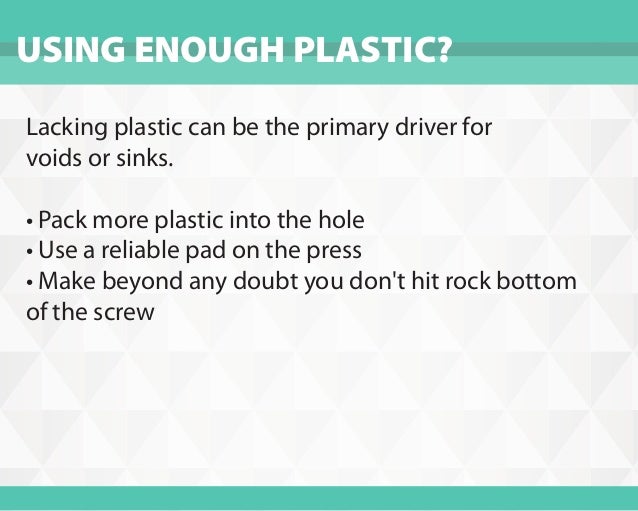 USING ENOUGH PLASTIC?

Lacking plastic can be the primary driver for voids or sinks.

• Pack more plastic into the hole
• Use a reliable pad on the press
• Make beyond any doubt you don't hit rock bottom of the screw